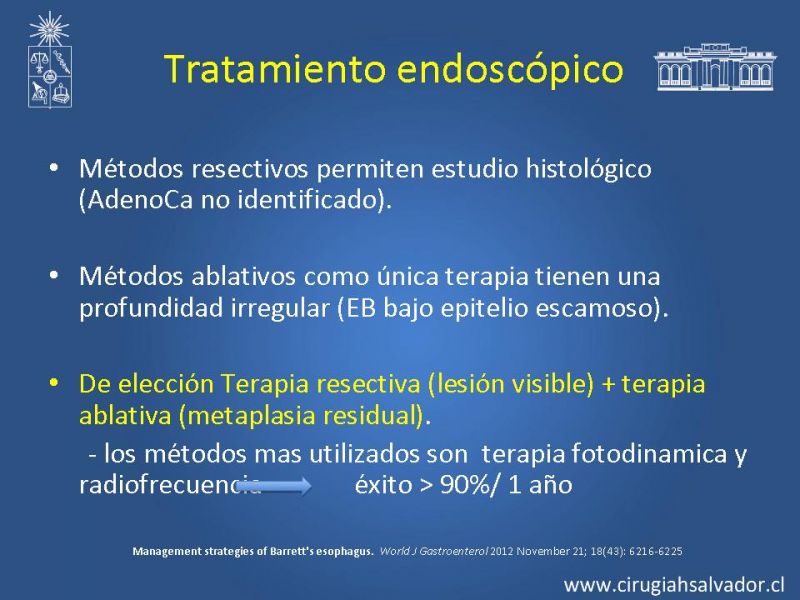 Tratamiento endoscópico

• Métodos resectivos permiten estudio histológico (AdenoCa no identificado).

• Métodos ablativos como única terapia tienen una profundidad irregular (EB bajo epitelio escamoso).

• De elección Terapia resectiva (lesión visible) + terapia ablativa (metaplasia residual).

- los métodos mas utilizados son terapia fotodinamica y radiofrecuencia éxito > 90%/ 1 año

Management strategies of Barrett's esophagus. World J Gastroenterol 2012 November 21; 18(43): 6216-6225

www.cirugiahsalvador.cl